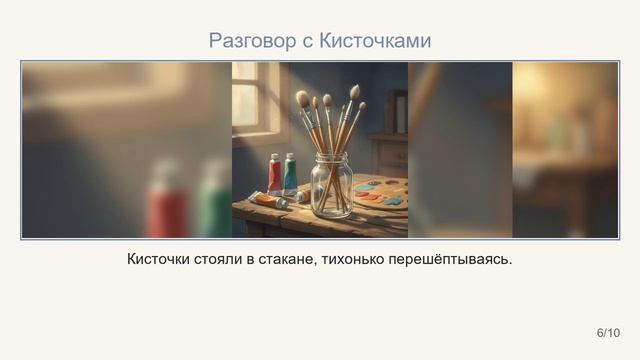 Разговор с Кисточками

Кисточки стояли в стакане, тихонько перешёптываясь.

6/10